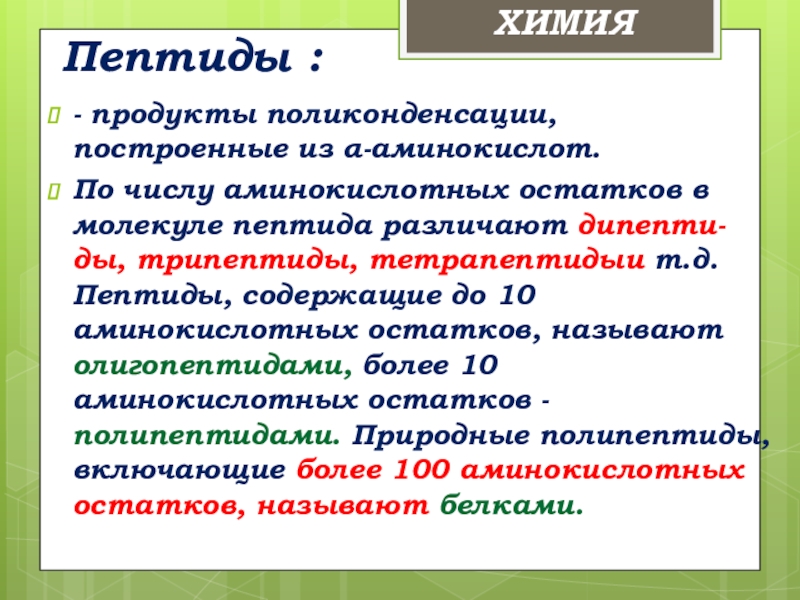 ХИМИЯ

Пептиды :

- продукты поликонденсации, построенные из а-аминокислот.

По числу аминокислотных остатков в молекуле пептида различают дипептиды, трипептиды, тетрапептидыи т.д. Пептиды, содержащие до 10 аминокислотных остатков, называют олигопептидами, более 10 аминокислотных остатков - полипептидами. Природные полипептиды, включающие более 100 аминокислотных остатков, называют белками.